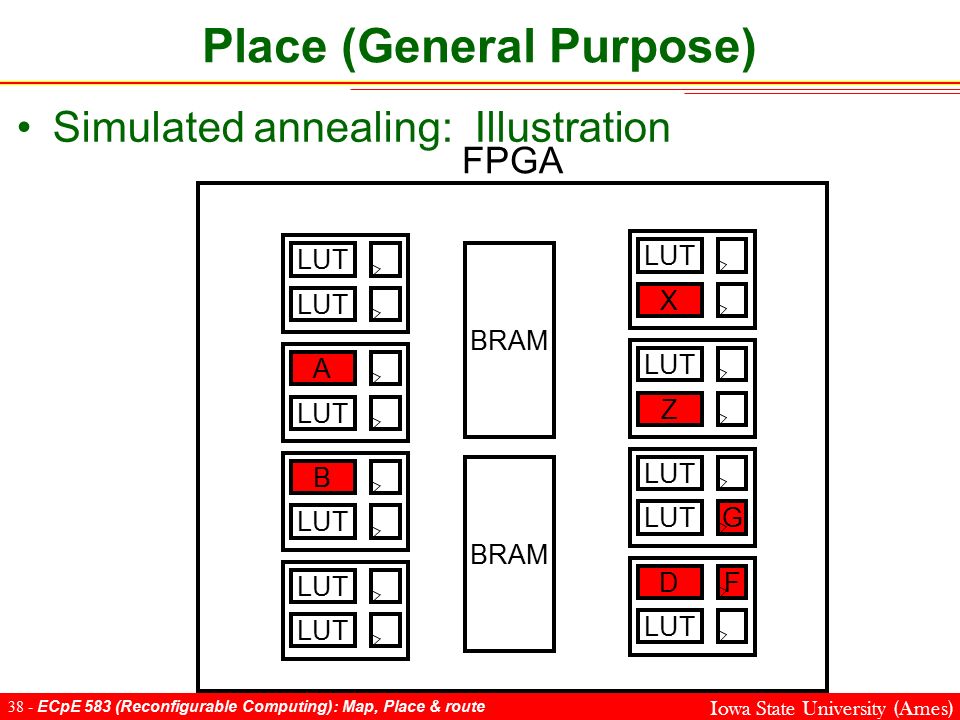 Place (General Purpose)

• Simulated annealing: Illustration

FPGA

LUT
LUT
A
LUT
B
LUT
LUT
LUT

BRAM
BRAM

LUT
X
LUT
Z
LUT
LUT
G
D
F
LUT

38 - ECpE 583 (Reconfigurable Computing): Map, Place & route

Iowa State University (Ames)